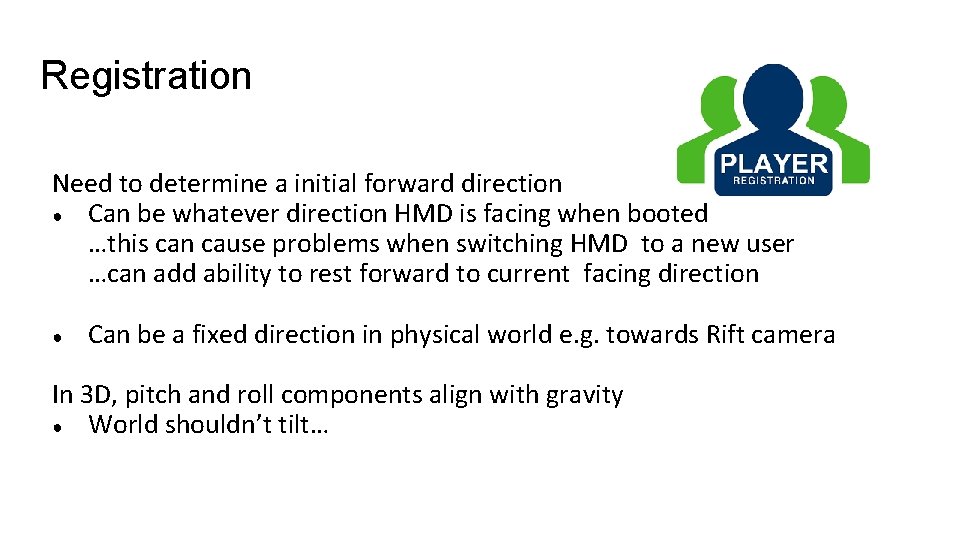 Registration

PLAYER
REGISTRATION

Need to determine a initial forward direction
● Can be whatever direction HMD is facing when booted
…this can cause problems when switching HMD to a new user
…can add ability to rest forward to current facing direction

● Can be a fixed direction in physical world e.g. towards Rift camera

In 3D, pitch and roll components align with gravity
● World shouldn't tilt…